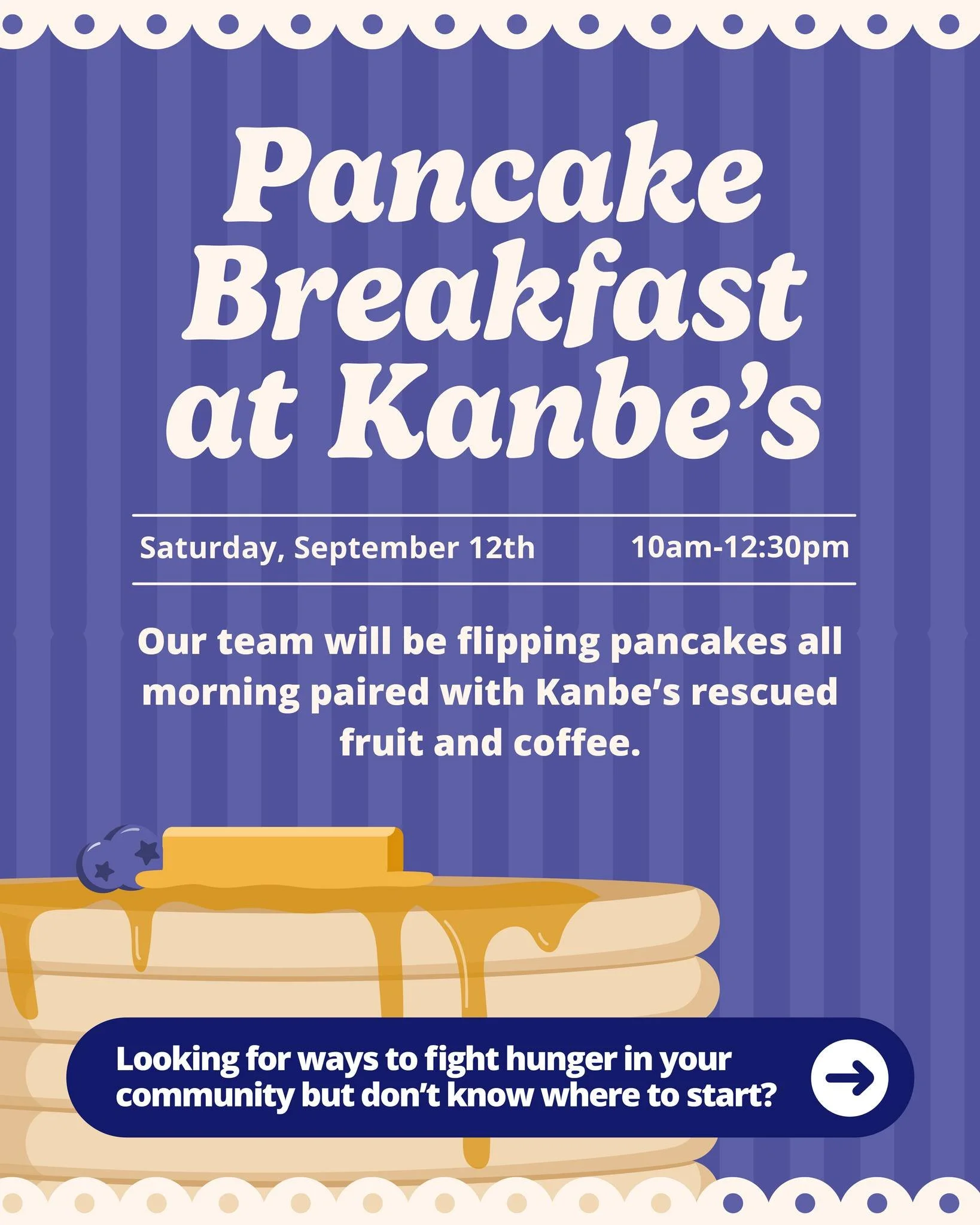 Pancake Breakfast at Kanbe's

Saturday, September 12th

10am-12:30pm

Our team will be flipping pancakes all morning paired with Kanbe's rescued fruit and coffee.

Looking for ways to fight hunger in your community but don't know where to start?